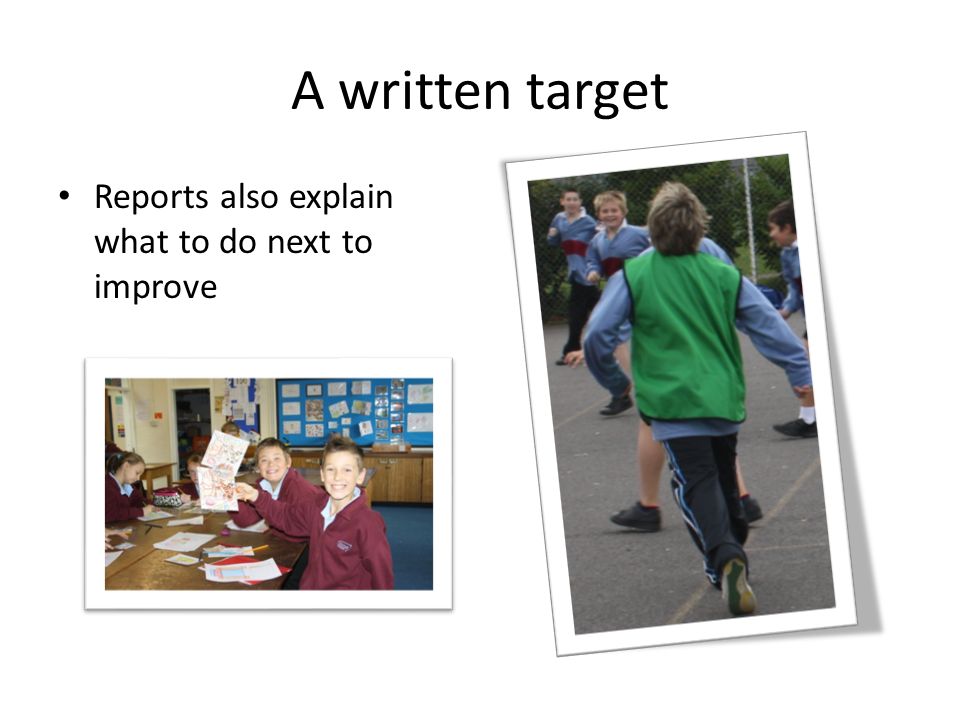 A written target

• Reports also explain what to do next to improve